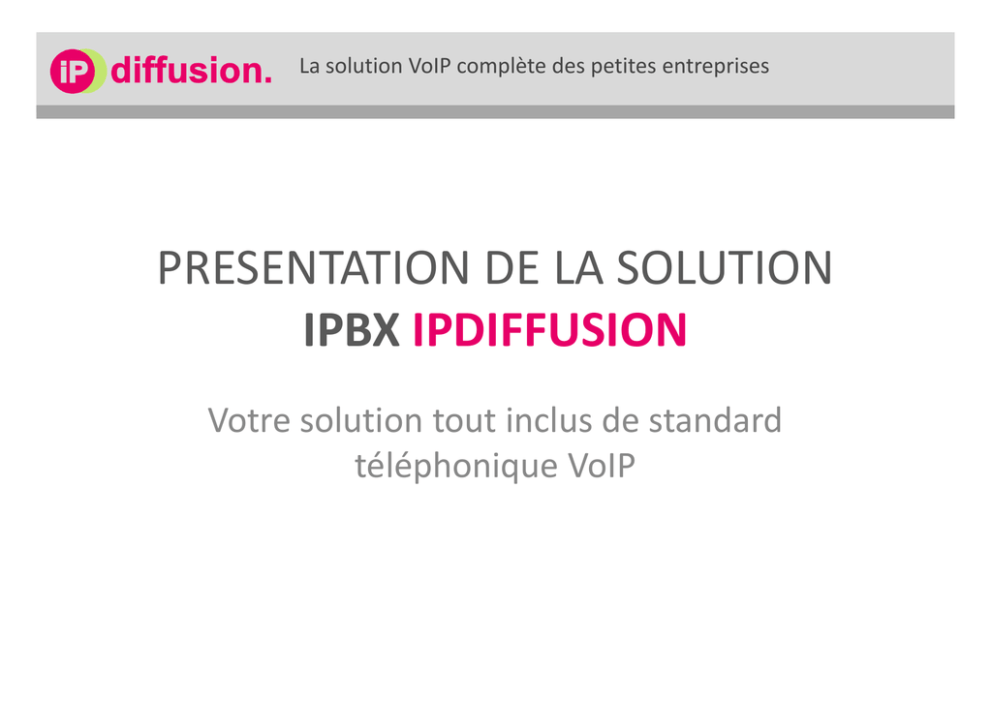 iP diffusion. La solution VoIP complète des petites entreprises

PRESENTATION DE LA SOLUTION
IPBX IPDIFFUSION

Votre solution tout inclus de standard téléphonique VoIP